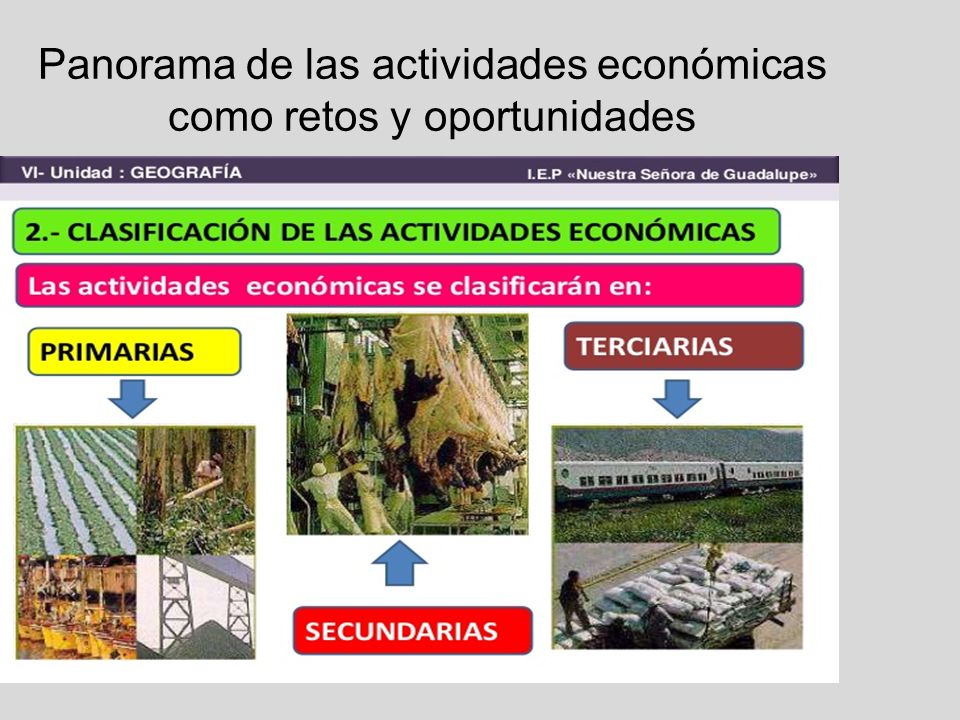 Panorama de las actividades económicas como retos y oportunidades

VI- Unidad : GEOGRAFÍA

I.E.P «Nuestra Señora de Guadalupe»

2.- CLASIFICACIÓN DE LAS ACTIVIDADES ECONÓMICAS

Las actividades económicas se clasificarán en:

PRIMARIAS

TERCIARIAS

SECUNDARIAS